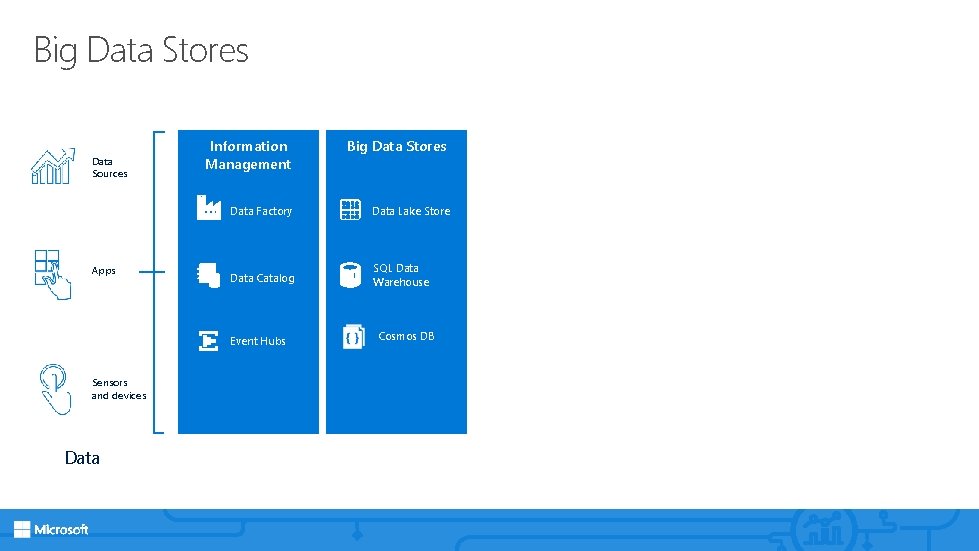 Big Data Stores

Data Sources

Apps

Sensors and devices

Data

Information Management

Data Factory

Data Catalog

Event Hubs

Big Data Stores

Data Lake Store

SQL Data Warehouse

Cosmos DB

Microsoft